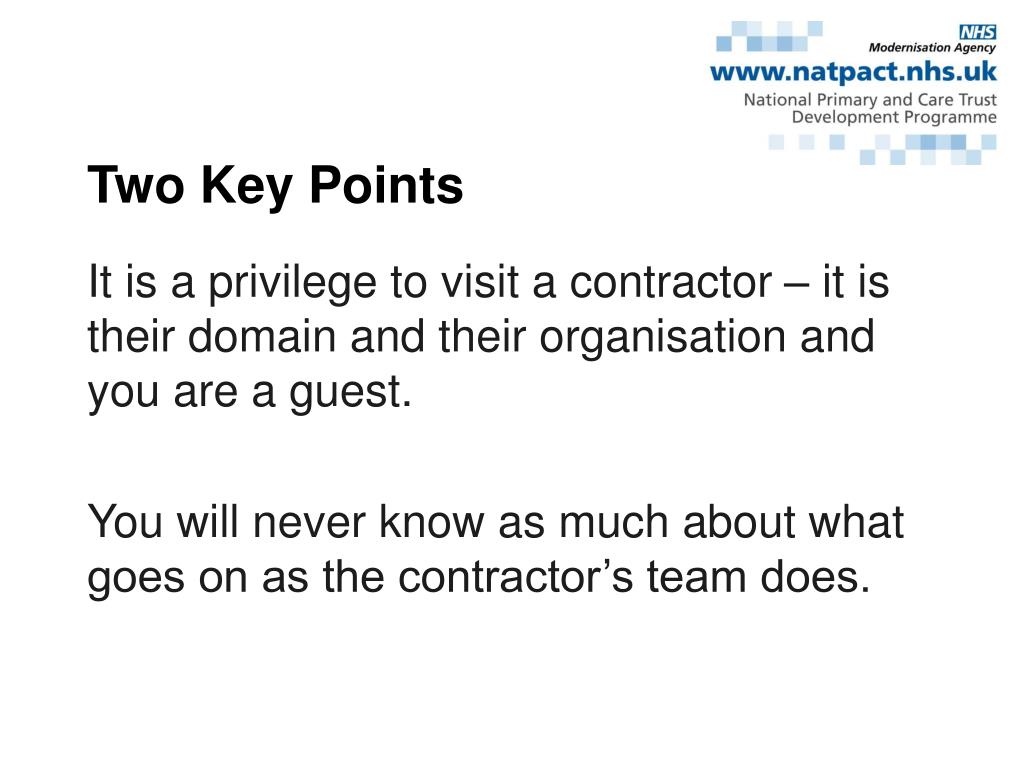 NHS
Modernisation Agency
www.natpact.nhs.uk
National Primary and Care Trust Development Programme

Two Key Points

It is a privilege to visit a contractor – it is their domain and their organisation and you are a guest.

You will never know as much about what goes on as the contractor's team does.